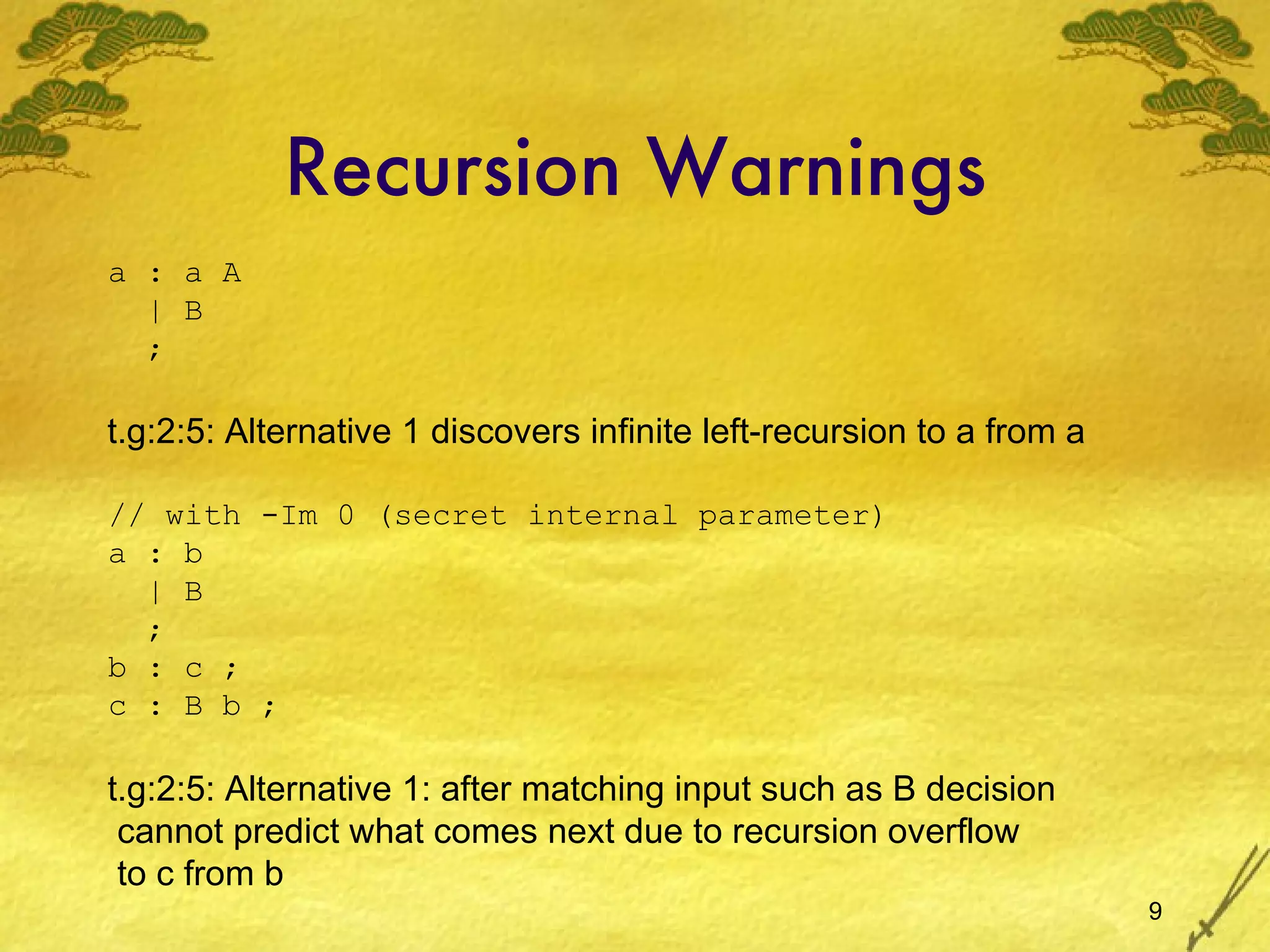 Recursion Warnings

a : a A
  | B
  ;

t.g:2:5: Alternative 1 discovers infinite left-recursion to a from a

// with -Im 0 (secret internal parameter)
a : b
  | B
  ;
b : c ;
c : B b ;

t.g:2:5: Alternative 1: after matching input such as B decision cannot predict what comes next due to recursion overflow to c from b

9